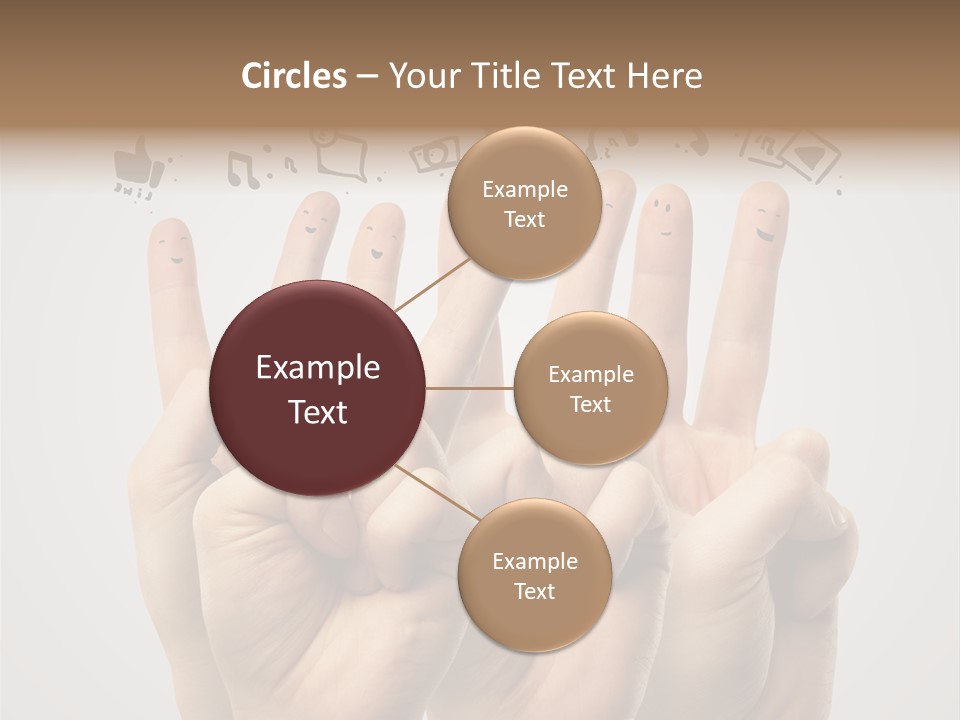 Circles – Your Title Text Here

Example Text

Example Text

Example Text

Example Text